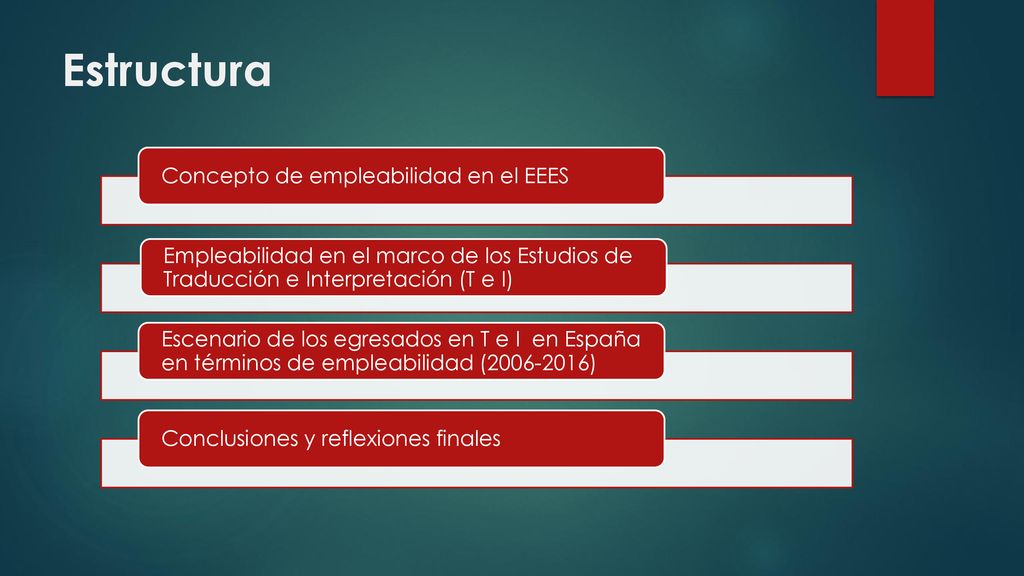 Estructura

Concepto de empleabilidad en el EEES

Empleabilidad en el marco de los Estudios de Traducción e Interpretación (T e I)

Escenario de los egresados en T e I en España en términos de empleabilidad (2006-2016)

Conclusiones y reflexiones finales